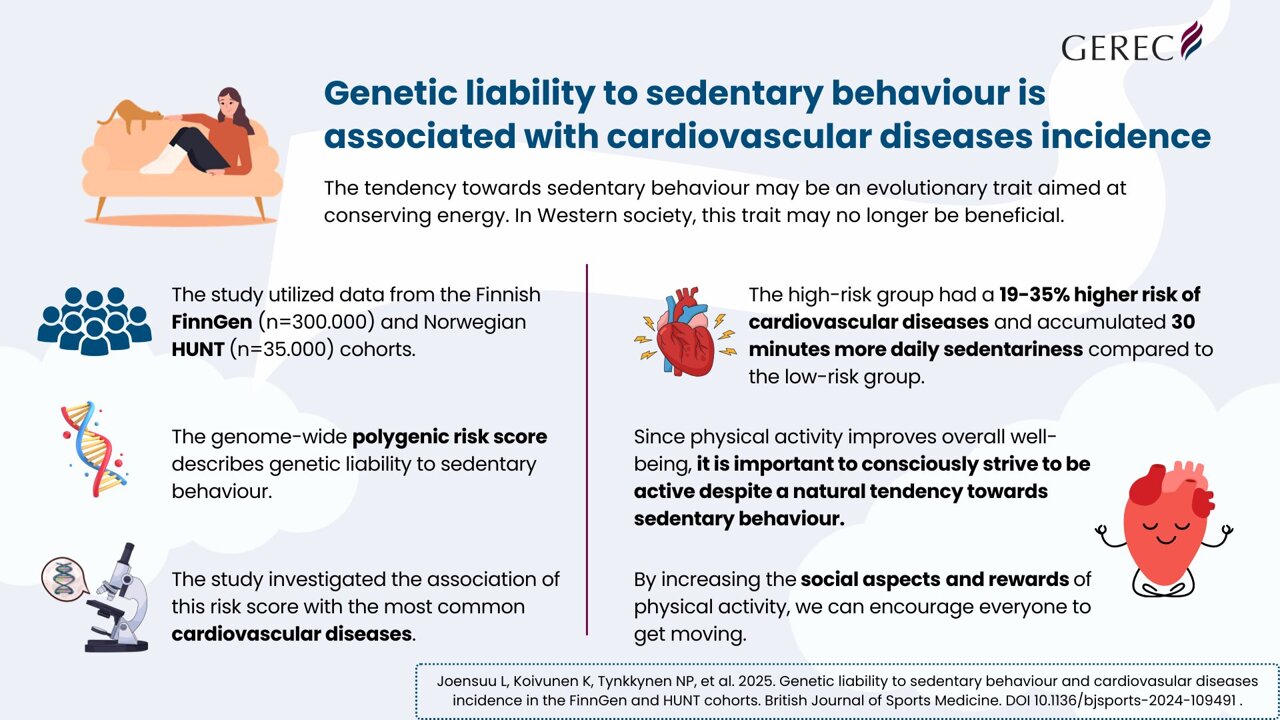 GEREC

Genetic liability to sedentary behaviour is associated with cardiovascular diseases incidence

The tendency towards sedentary behaviour may be an evolutionary trait aimed at conserving energy. In Western society, this trait may no longer be beneficial.

The study utilized data from the Finnish FinnGen (n=300.000) and Norwegian HUNT (n=35.000) cohorts.

The genome-wide polygenic risk score describes genetic liability to sedentary behaviour.

The study investigated the association of this risk score with the most common cardiovascular diseases.

The high-risk group had a 19-35% higher risk of cardiovascular diseases and accumulated 30 minutes more daily sedentariness compared to the low-risk group.

Since physical activity improves overall well-being, it is important to consciously strive to be active despite a natural tendency towards sedentary behaviour.

By increasing the social aspects and rewards of physical activity, we can encourage everyone to get moving.

Joensuu L, Koivunen K, Tynkkynen NP, et al. 2025. Genetic liability to sedentary behaviour and cardiovasular diseases incidence in the FinnGen and HUNT cohorts. British Journal of Sports Medicine. DOI 10.1136/bjsports-2024-109491 .